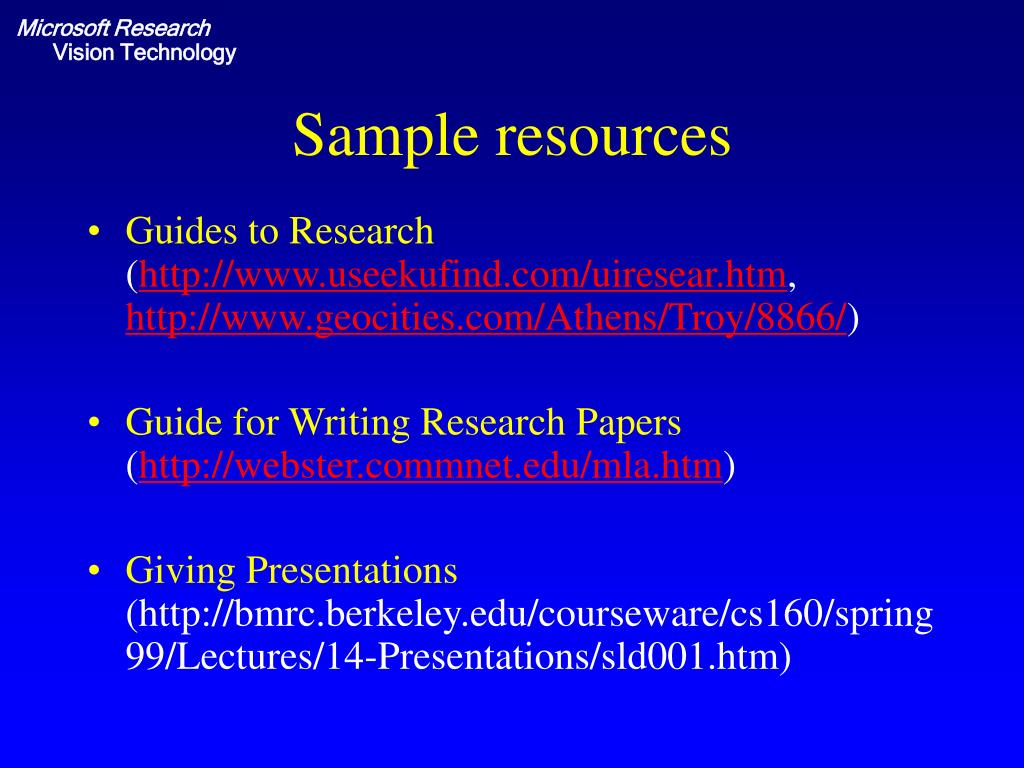 Microsoft Research
Vision Technology

Sample resources

• Guides to Research (http://www.useekufind.com/uiresear.htm, http://www.geocities.com/Athens/Troy/8866/)

• Guide for Writing Research Papers (http://webster.commnet.edu/mla.htm)

• Giving Presentations (http://bmrc.berkeley.edu/courseware/cs160/spring99/Lectures/14-Presentations/sld001.htm)